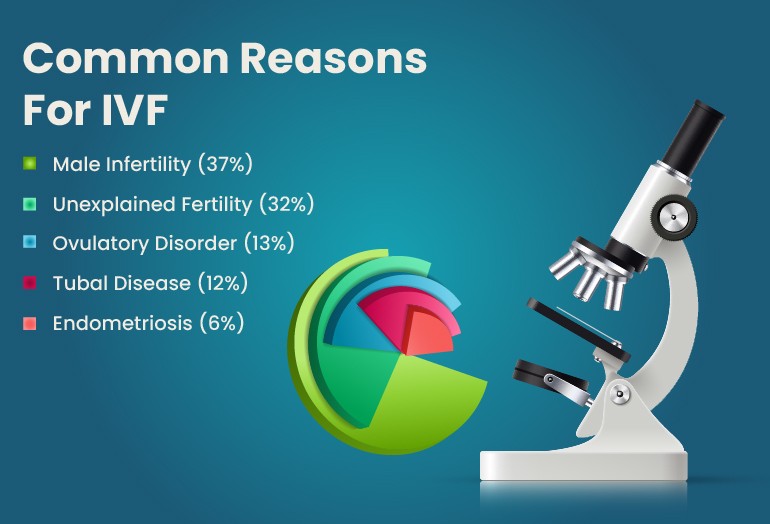 Common Reasons For IVF

Male Infertility (37%)
Unexplained Fertility (32%)
Ovulatory Disorder (13%)
Tubal Disease (12%)
Endometriosis (6%)